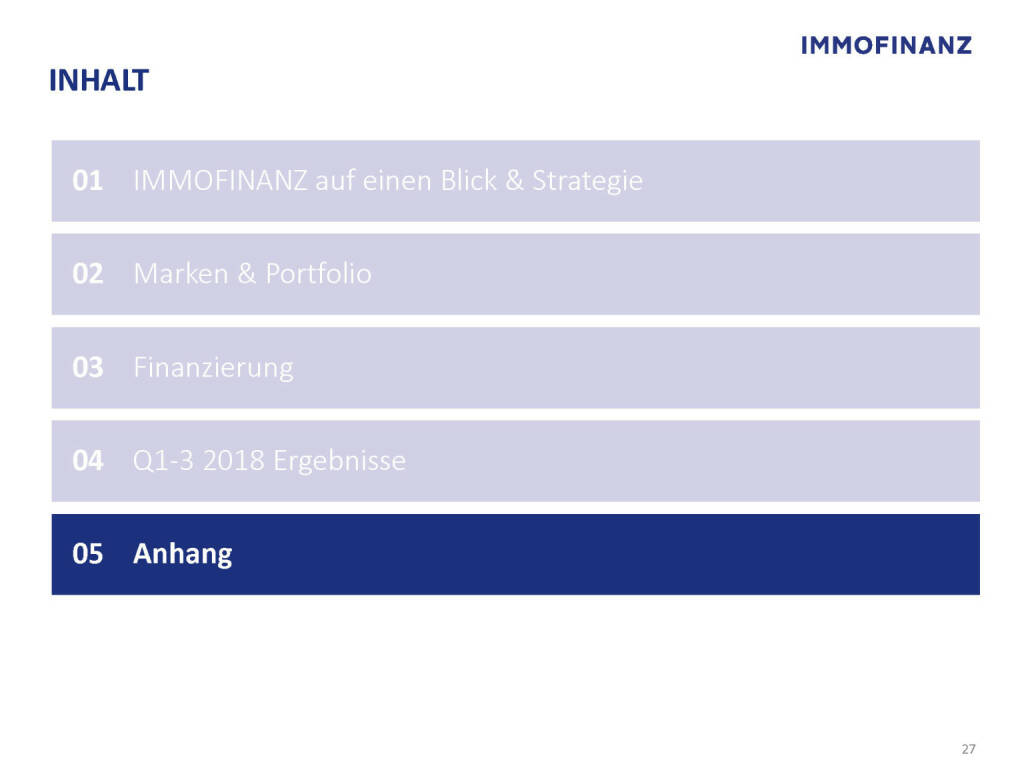 IMMOFINANZ

INHALT

01 IMMOFINANZ auf einen Blick & Strategie

02 Marken & Portfolio

03 Finanzierung

04 Q1-3 2018 Ergebnisse

05 Anhang

27